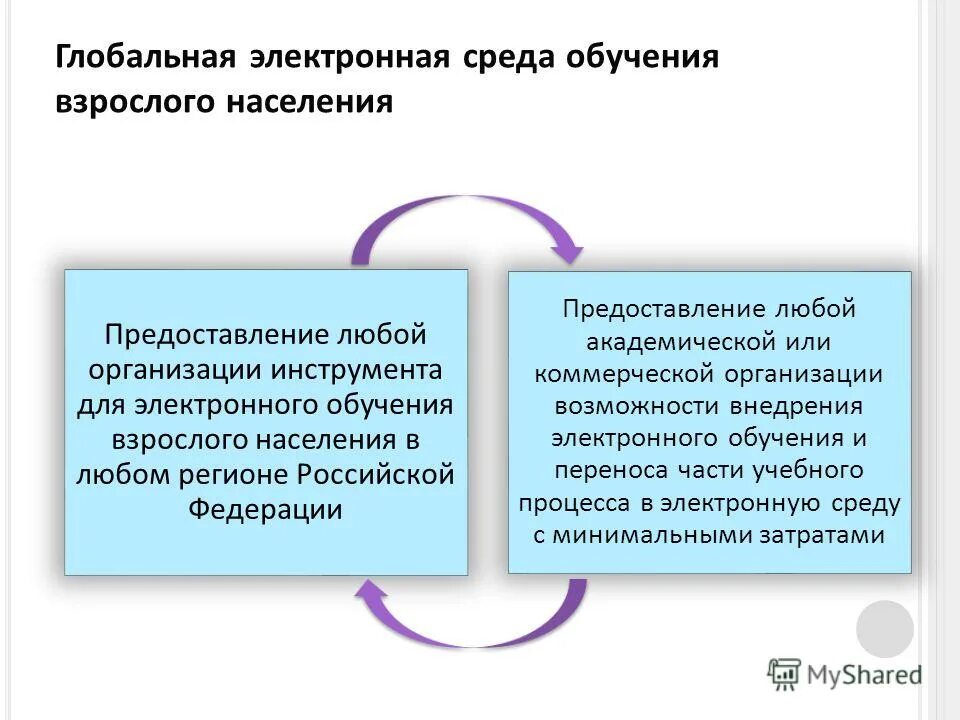 Глобальная электронная среда обучения взрослого населения

Предоставление любой организации инструмента для электронного обучения взрослого населения в любом регионе Российской Федерации

Предоставление любой академической или коммерческой организации возможности внедрения электронного обучения и переноса части учебного процесса в электронную среду с минимальными затратами

MyShared